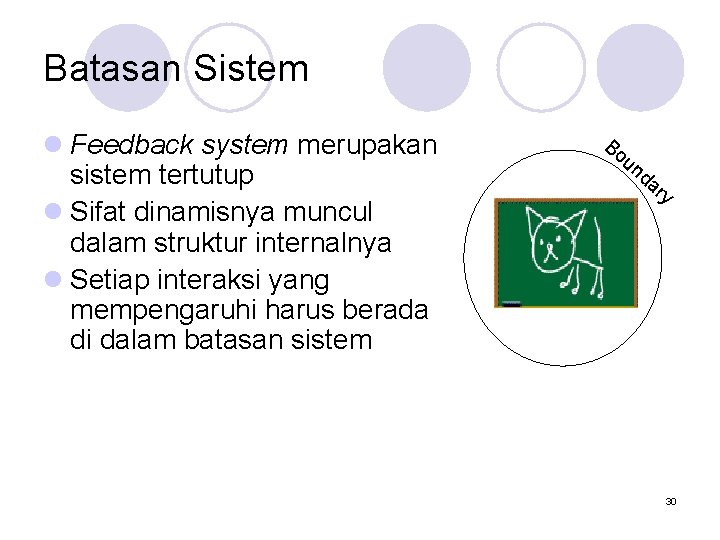 Batasan Sistem

• Feedback system merupakan sistem tertutup
• Sifat dinamisnya muncul dalam struktur internalnya
• Setiap interaksi yang mempengaruhi harus berada di dalam batasan sistem

Boundary

30